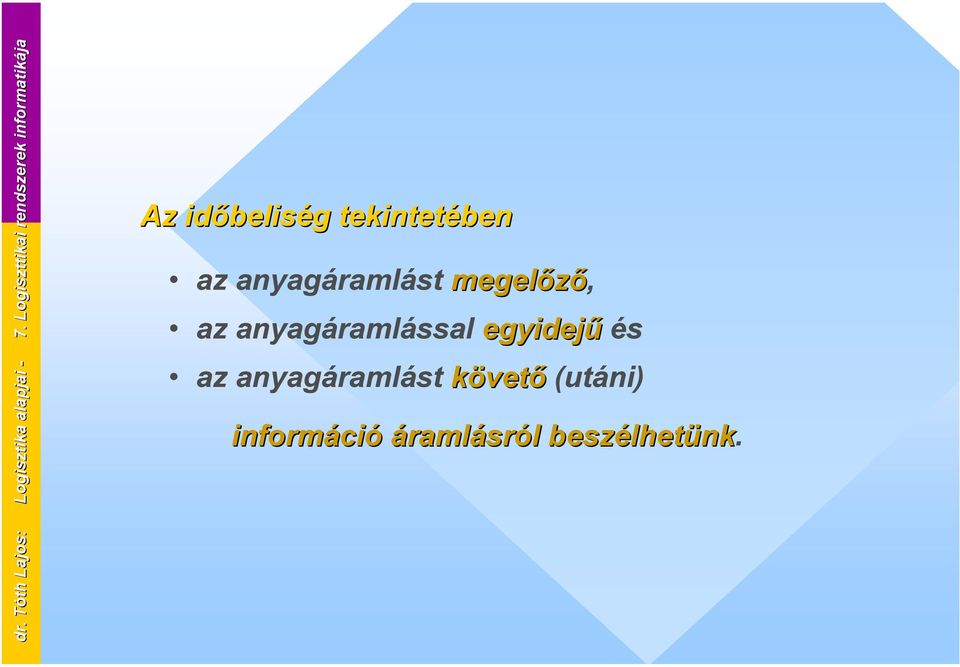 dr. Tóth Lajos: Logisztika alapjai - 7. Logisztikai rendszerek informatikája

Az időbeliség tekintetében

• az anyagáramlást megelőző,
• az anyagáramlással egyidejű és
• az anyagáramlást követő (utáni)

információ áramlásról beszélhetünk.